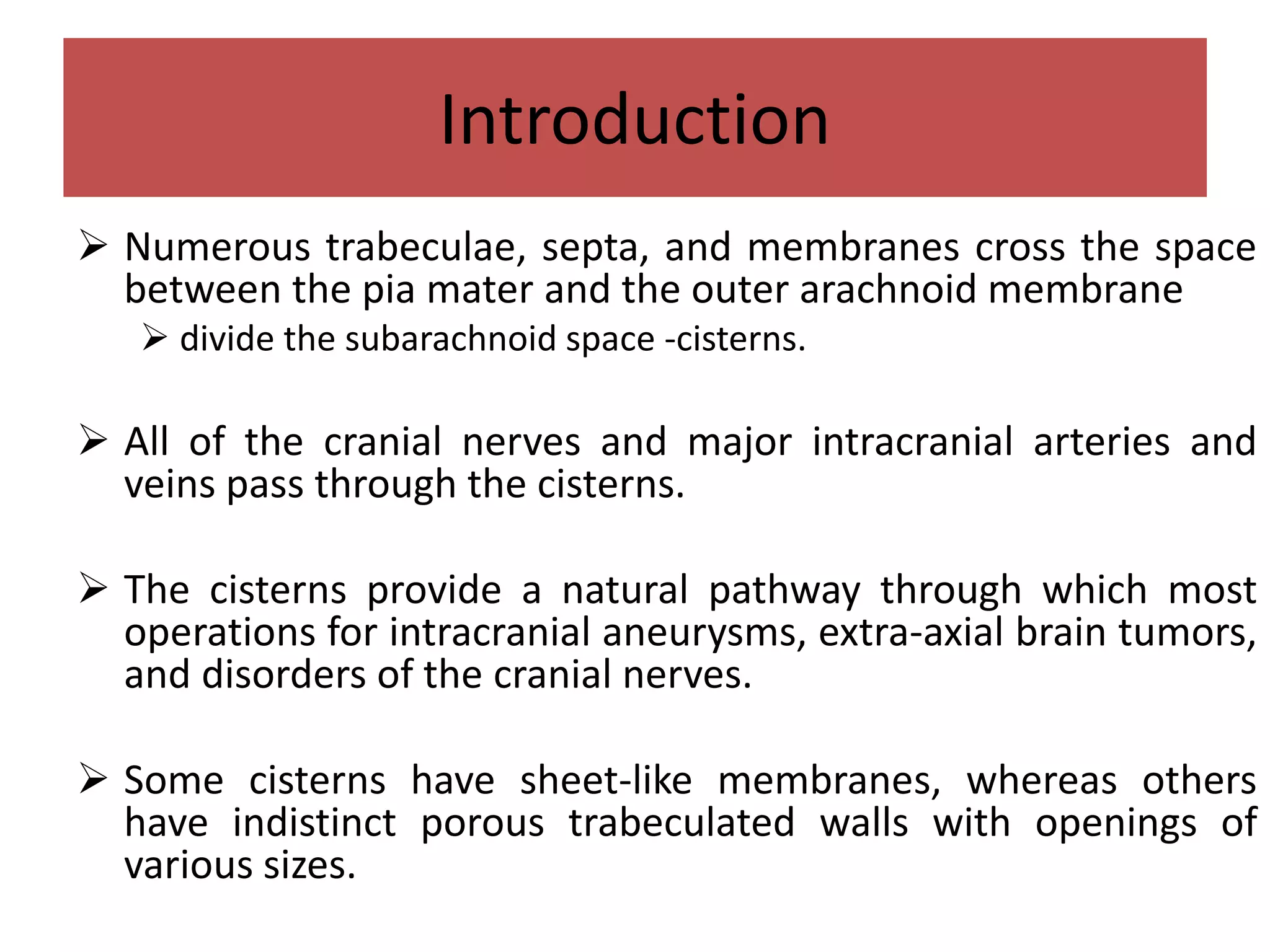 Introduction

➢ Numerous trabeculae, septa, and membranes cross the space between the pia mater and the outer arachnoid membrane

➢ divide the subarachnoid space -cisterns.

➢ All of the cranial nerves and major intracranial arteries and veins pass through the cisterns.

➢ The cisterns provide a natural pathway through which most operations for intracranial aneurysms, extra-axial brain tumors, and disorders of the cranial nerves.

➢ Some cisterns have sheet-like membranes, whereas others have indistinct porous trabeculated walls with openings of various sizes.